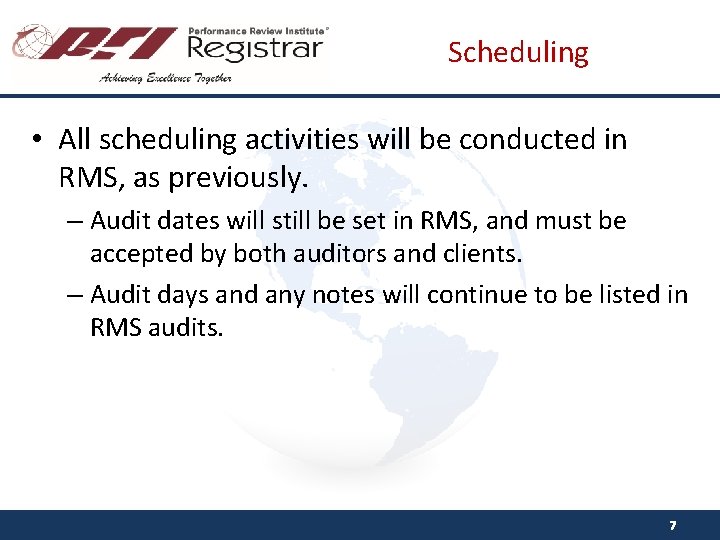 PRI Performance Review Institute® Registrar
Achieving Excellence Together

Scheduling

• All scheduling activities will be conducted in RMS, as previously.
– Audit dates will still be set in RMS, and must be accepted by both auditors and clients.
– Audit days and any notes will continue to be listed in RMS audits.

7